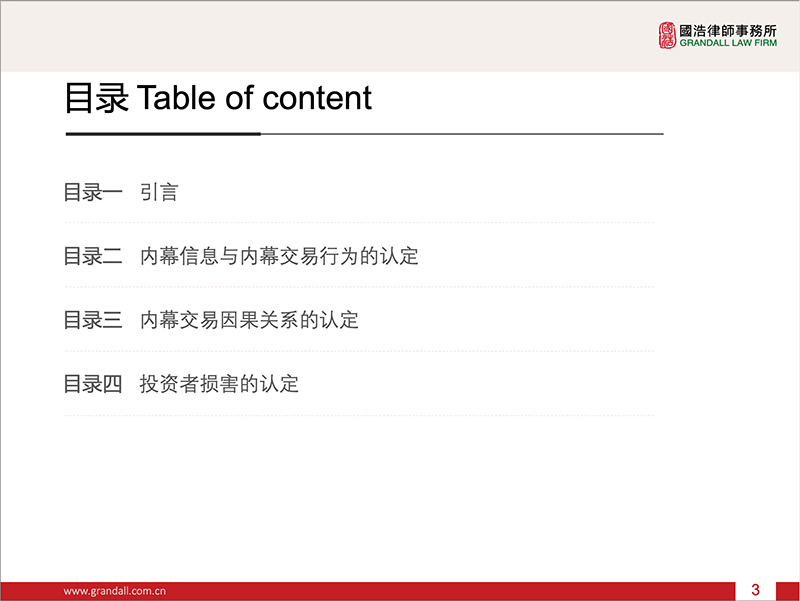 國浩律師事務所
GRANDALL LAW FIRM

目录 Table of content

目录一 引言

目录二 内幕信息与内幕交易行为的认定

目录三 内幕交易因果关系的认定

目录四 投资者损害的认定

www.grandall.com.cn

3